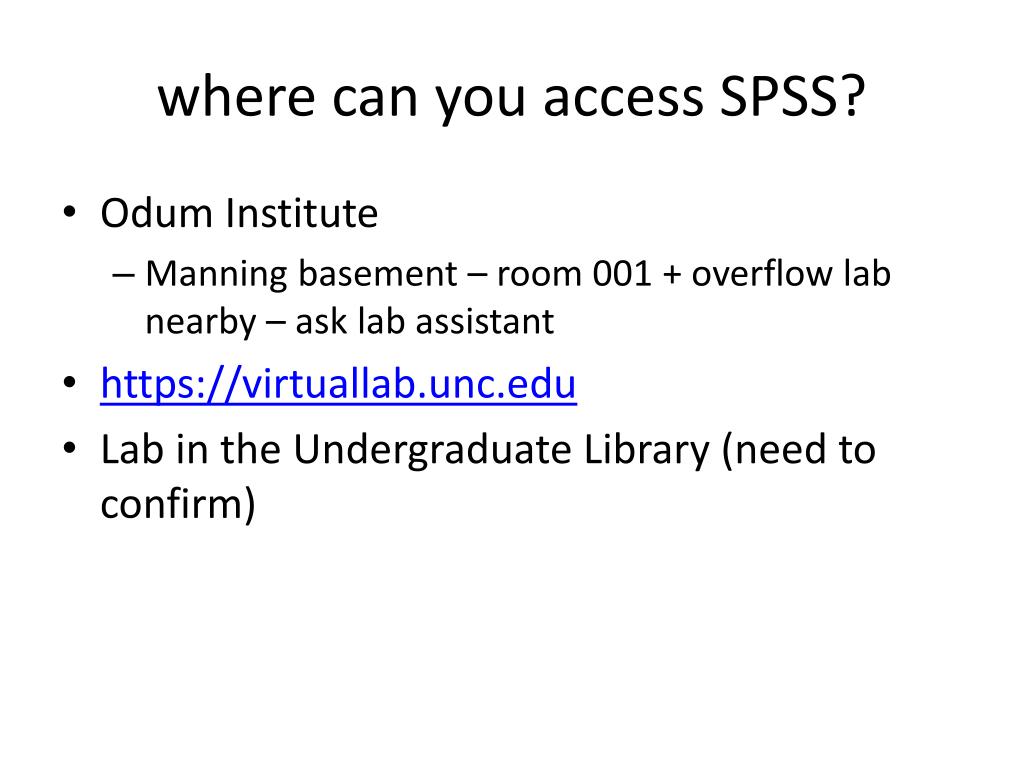 where can you access SPSS?

• Odum Institute
– Manning basement – room 001 + overflow lab nearby – ask lab assistant
• https://virtuallab.unc.edu
• Lab in the Undergraduate Library (need to confirm)